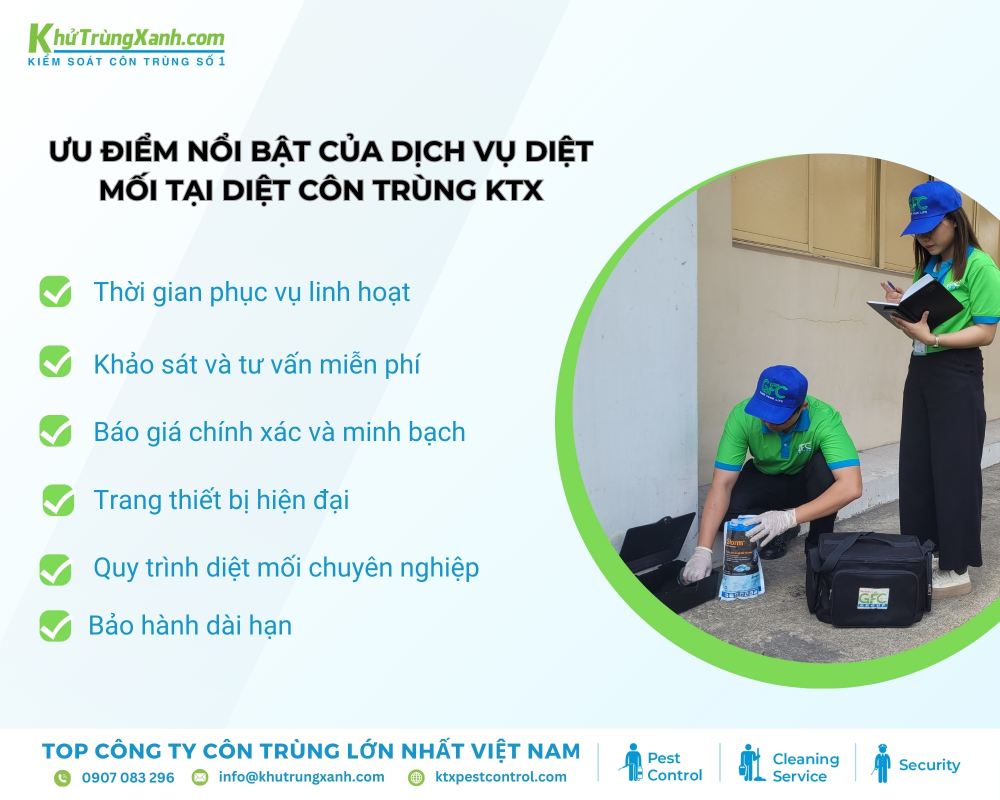 KhửTrùngXanh.com
KIỂM SOÁT CÔN TRÙNG SỐ 1

ƯU ĐIỂM NỔI BẬT CỦA DỊCH VỤ DIỆT MỐI TẠI DIỆT CÔN TRÙNG KTX

Thời gian phục vụ linh hoạt

Khảo sát và tư vấn miễn phí

Báo giá chính xác và minh bạch

Trang thiết bị hiện đại

Quy trình diệt mối chuyên nghiệp

Bảo hành dài hạn

GFC

GFC

GFC

TOP CÔNG TY CÔN TRÙNG LỚN NHẤT VIỆT NAM
0907 083 296 info@khutrungxanh.com ktxpestcontrol.com
Pest Control
Cleaning Service
Security